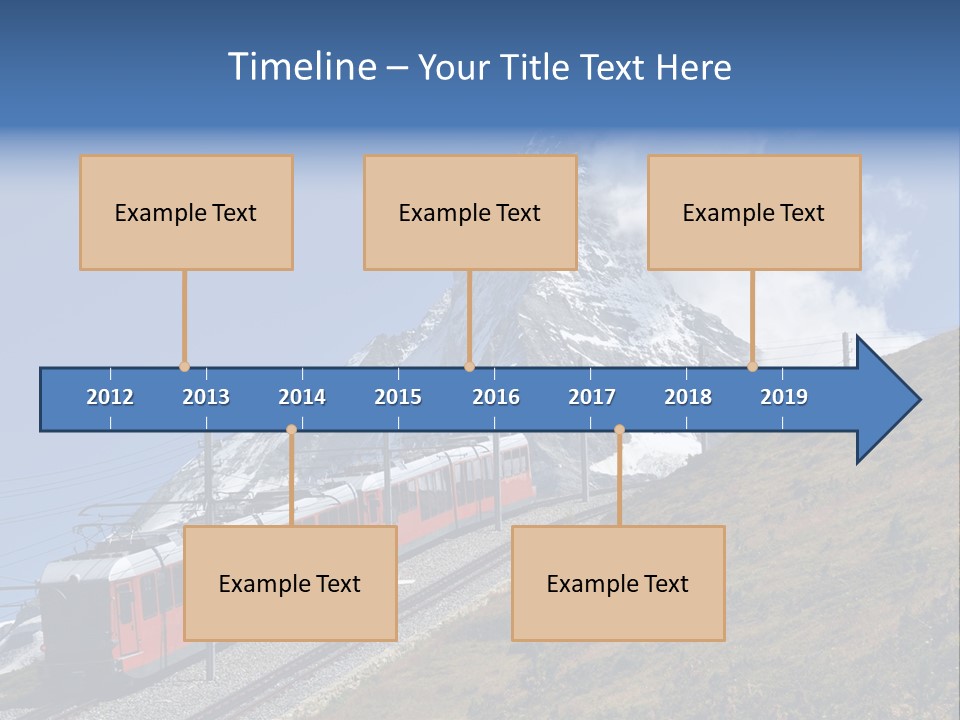 Timeline – Your Title Text Here

Example Text

Example Text

Example Text

2012 2013 2014 2015 2016 2017 2018 2019

Example Text

Example Text